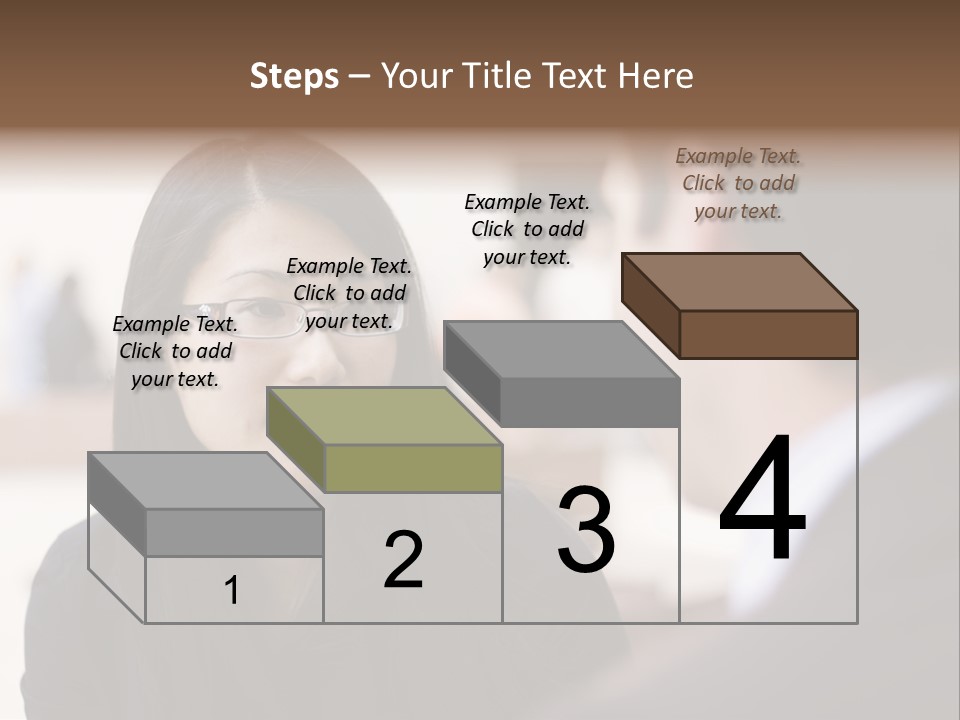 Steps – Your Title Text Here

Example Text. Click to add your text.

Example Text. Click to add your text.

Example Text. Click to add your text.

Example Text. Click to add your text.

1

2

3

4